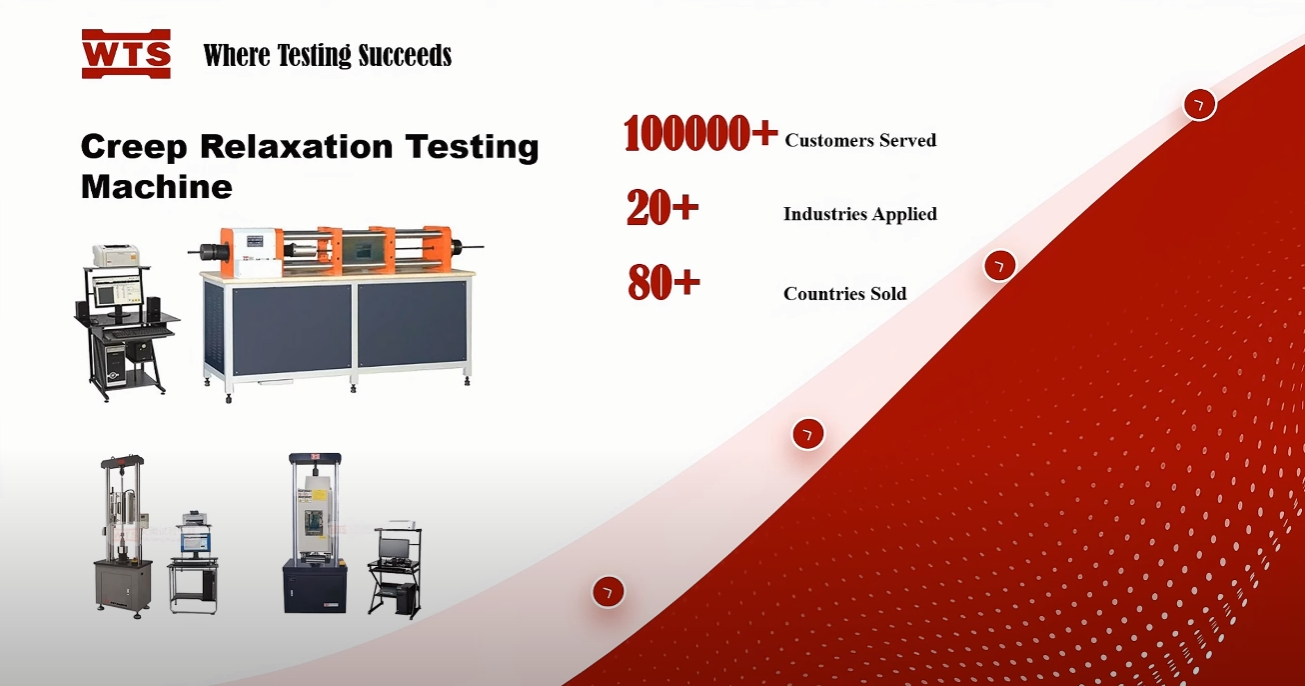 WTS Where Testing Succeeds

Creep Relaxation Testing Machine

100000+ Customers Served

20+ Industries Applied

80+ Countries Sold